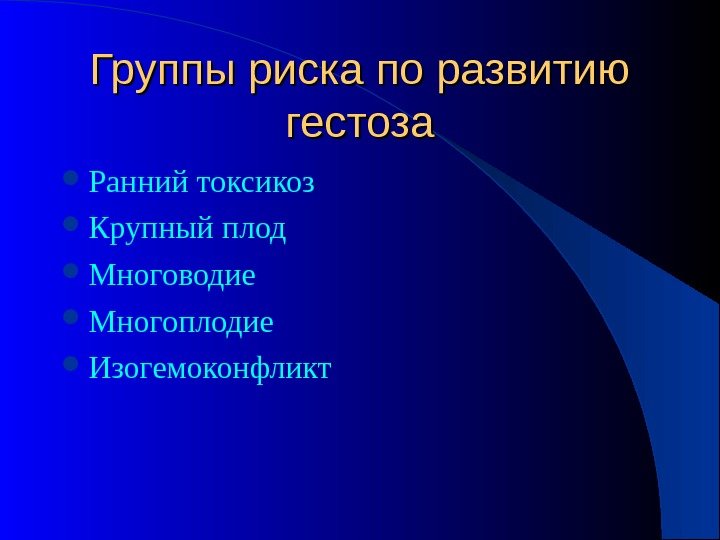 Группы риска по развитию гестоза

- Ранний токсикоз
- Крупный плод
- Многоводие
- Многоплодие
- Изогемоконфликт